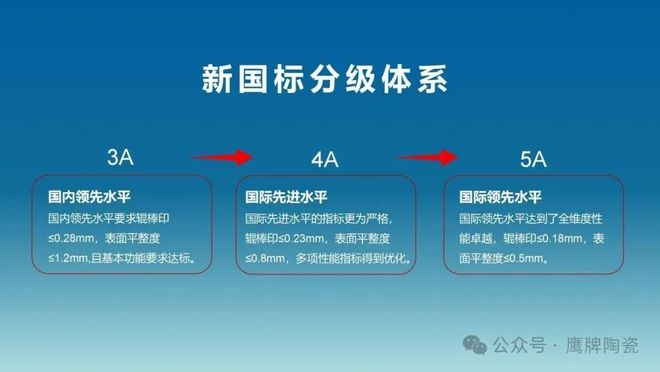 新国标分级体系

3A

国内领先水平

国内领先水平要求辊棒印≤0.28mm，表面平整度≤1.2mm,且基本功能要求达标。

4A

国际先进水平

国际先进水平的指标更为严格，辊棒印≤0.23mm，表面平整度≤0.8mm，多项性能指标得到优化。

5A

国际领先水平

国际领先水平达到了全维度性能卓越，辊棒印≤0.18mm，表面平整度≤0.5mm。

公众号 · 鹰牌陶瓷